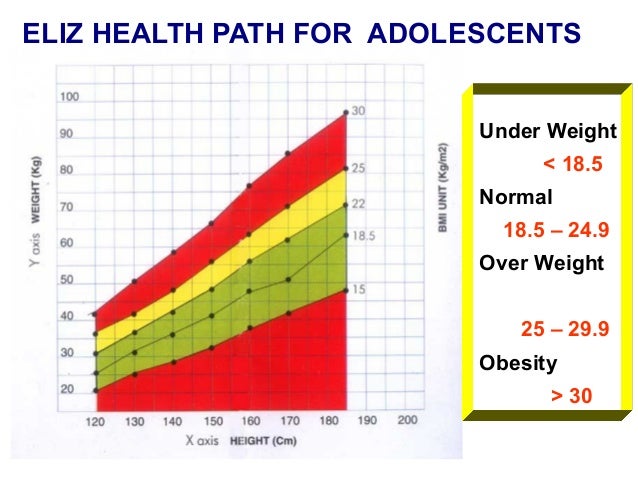 ELIZ HEALTH PATH FOR ADOLESCENTS

Y axis WEIGHT (Kg)

100
90
80
70
60
50
40
30
20

30
25
22
18.5
15

BMI UNIT (Kg/m2)

120 130 140 150 160 170 180 190 200

X axis HEIGHT (Cm)

Under Weight
< 18.5
Normal
18.5 – 24.9
Over Weight
25 – 29.9
Obesity
> 30